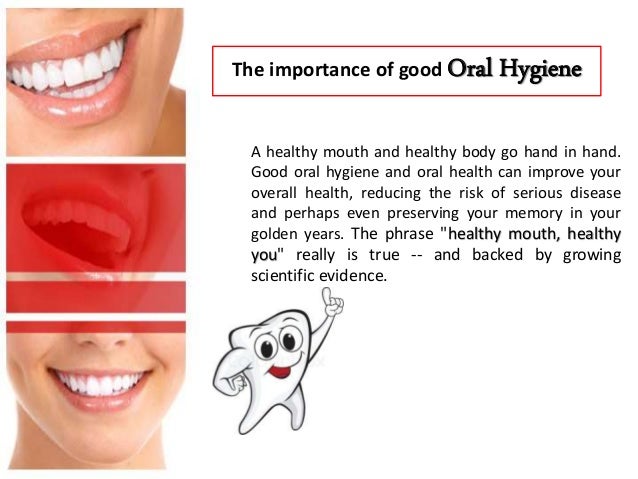 The importance of good Oral Hygiene

A healthy mouth and healthy body go hand in hand. Good oral hygiene and oral health can improve your overall health, reducing the risk of serious disease and perhaps even preserving your memory in your golden years. The phrase "healthy mouth, healthy you" really is true -- and backed by growing scientific evidence.